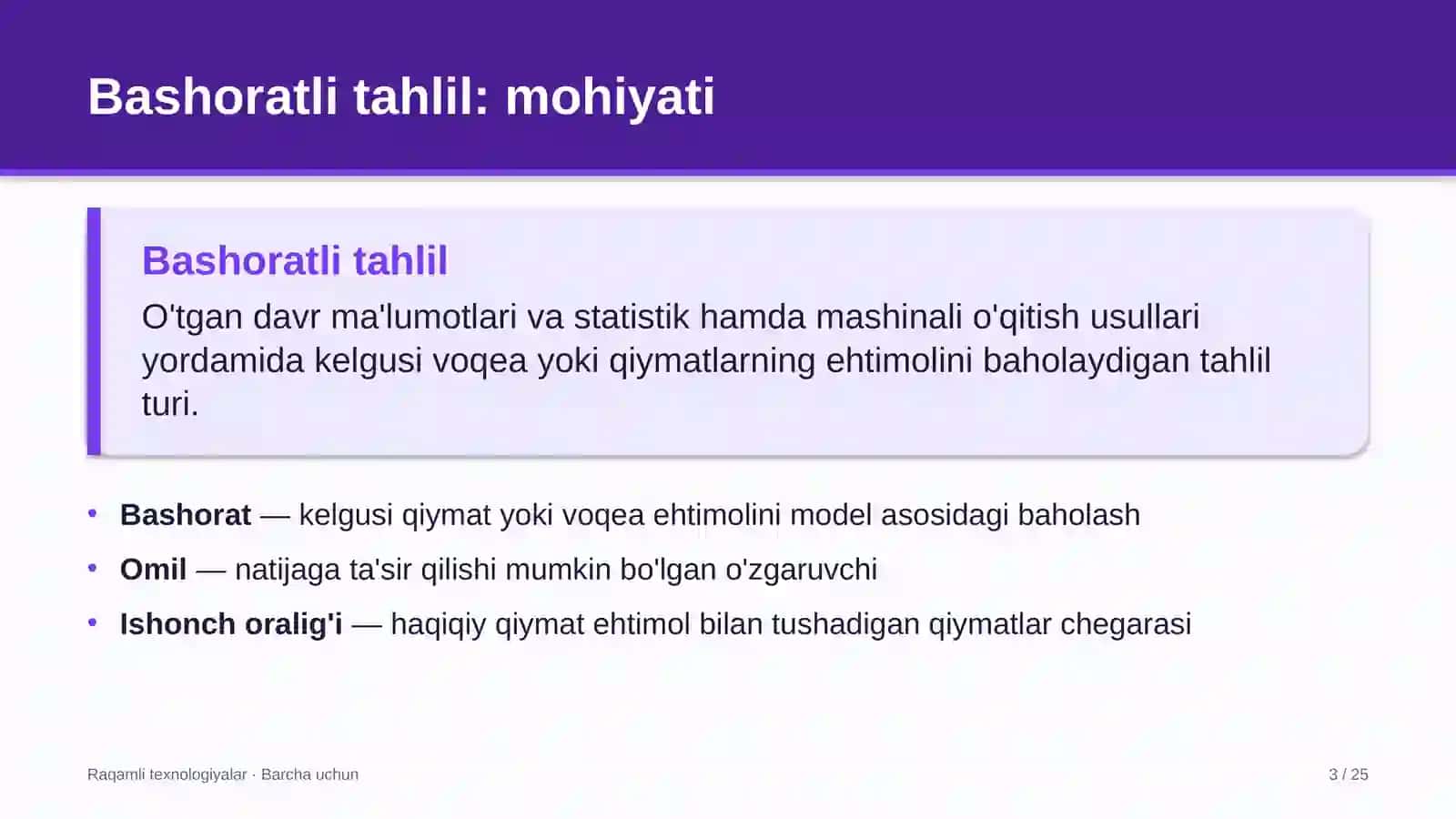 Bashoratli tahlil: mohiyati

Bashoratli tahlil

O'tgan davr ma'lumotlari va statistik hamda mashinali o'qitish usullari yordamida kelgusi voqea yoki qiymatlarning ehtimolini baholaydigan tahlil turi.

• Bashorat — kelgusi qiymat yoki voqea ehtimolini model asosidagi baholash
• Omil — natijaga ta'sir qilishi mumkin bo'lgan o'zgaruvchi
• Ishonch oralig'i — haqiqiy qiymat ehtimol bilan tushadigan qiymatlar chegarasi

Raqamli texnologiyalar · Barcha uchun

3 / 25